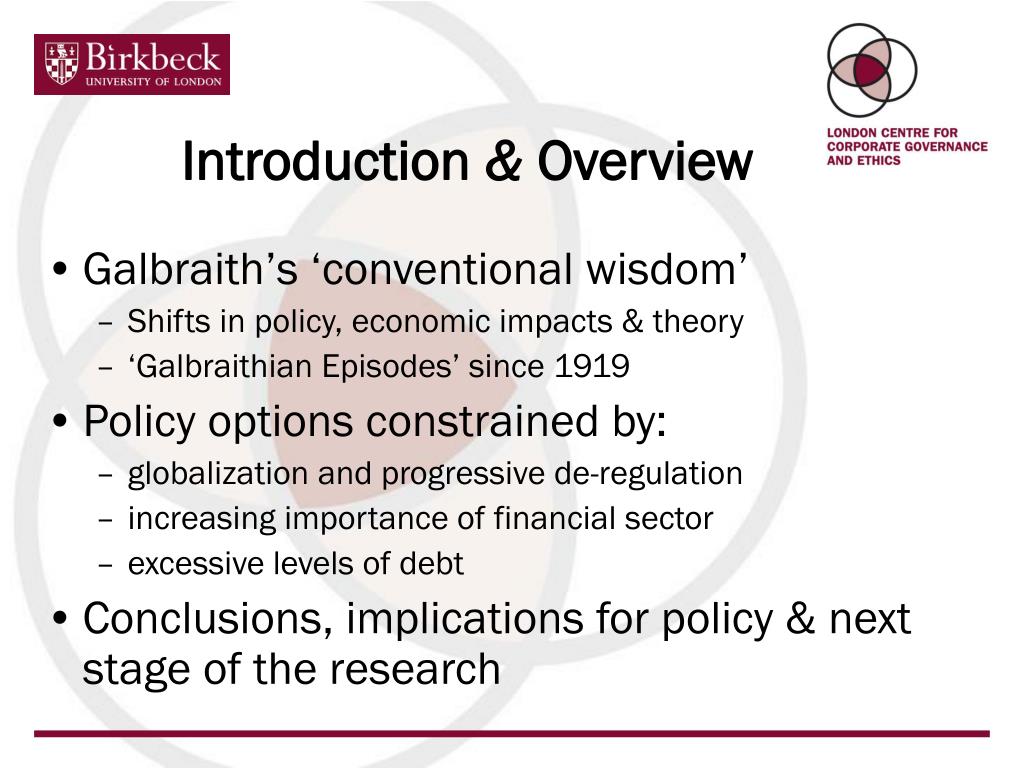 Birkbeck
UNIVERSITY OF LONDON

LONDON CENTRE FOR CORPORATE GOVERNANCE AND ETHICS

Introduction & Overview

• Galbraith’s ‘conventional wisdom’
– Shifts in policy, economic impacts & theory
– ‘Galbraithian Episodes’ since 1919
• Policy options constrained by:
– globalization and progressive de-regulation
– increasing importance of financial sector
– excessive levels of debt
• Conclusions, implications for policy & next stage of the research